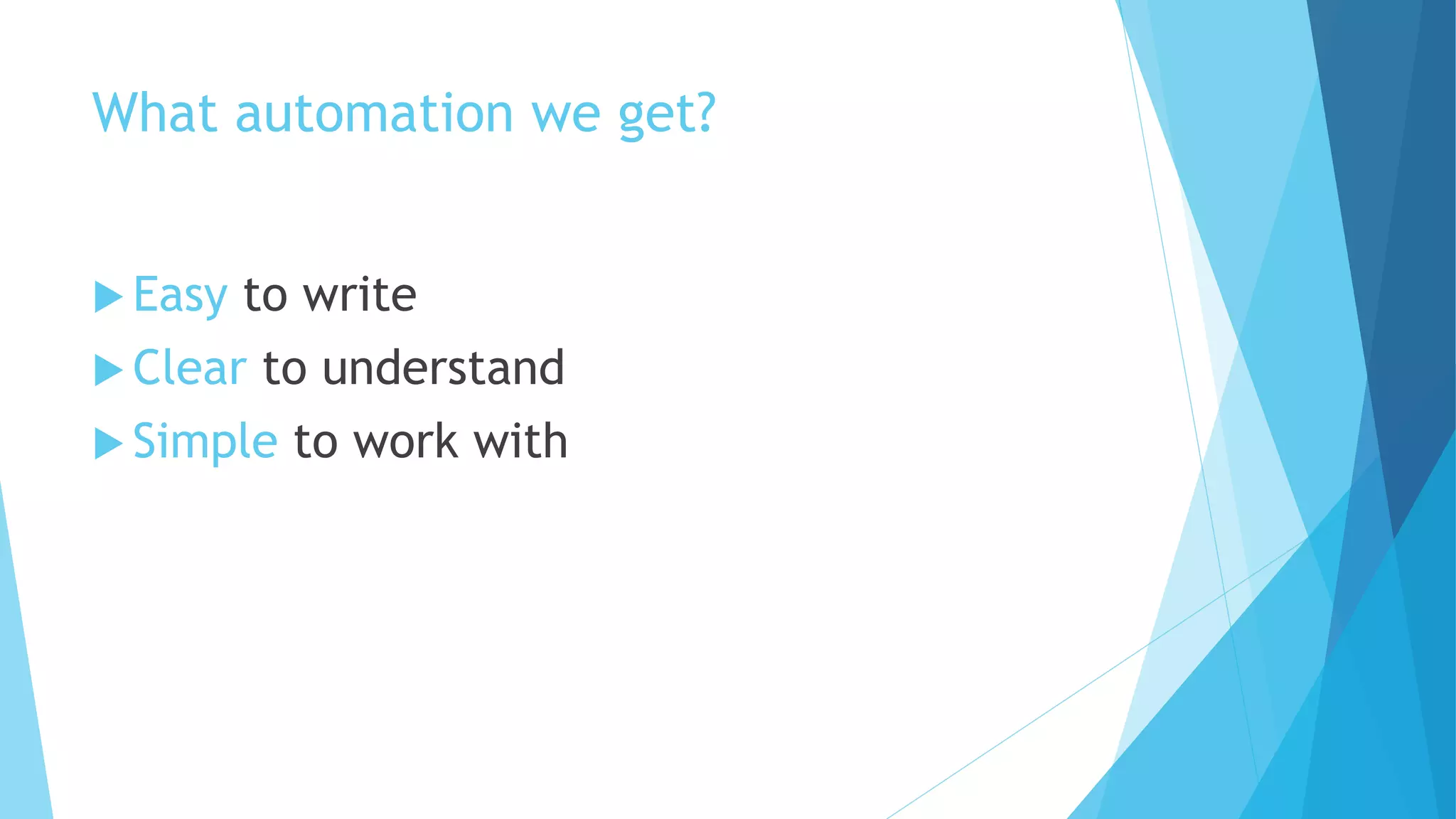 What automation we get?

▶ Easy to write
▶ Clear to understand
▶ Simple to work with